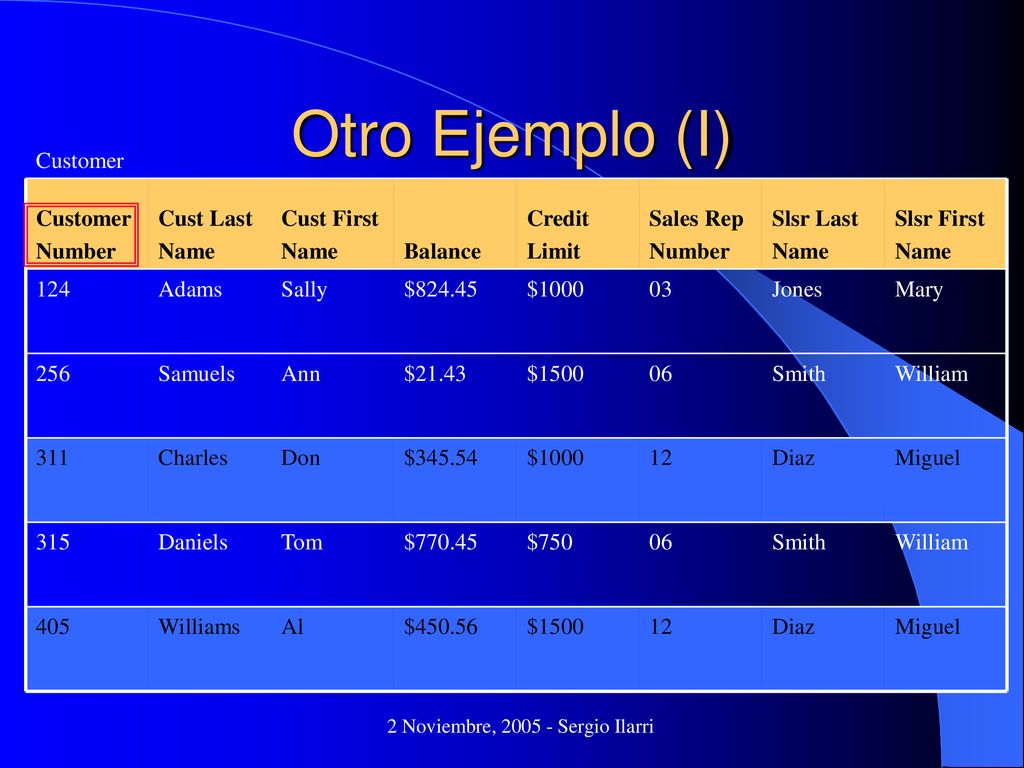 Otro Ejemplo (I)

Customer

| Customer Number | Cust Last Name | Cust First Name | Balance | Credit Limit | Sales Rep Number | Slsr Last Name | Slsr First Name |
|---|---|---|---|---|---|---|---|
| 124 | Adams | Sally | \$824.45 | \$1000 | 03 | Jones | Mary |
| 256 | Samuels | Ann | \$21.43 | \$1500 | 06 | Smith | William |
| 311 | Charles | Don | \$345.54 | \$1000 | 12 | Diaz | Miguel |
| 315 | Daniels | Tom | \$770.45 | \$750 | 06 | Smith | William |
| 405 | Williams | Al | \$450.56 | \$1500 | 12 | Diaz | Miguel |

2 Noviembre, 2005 - Sergio Ilarri